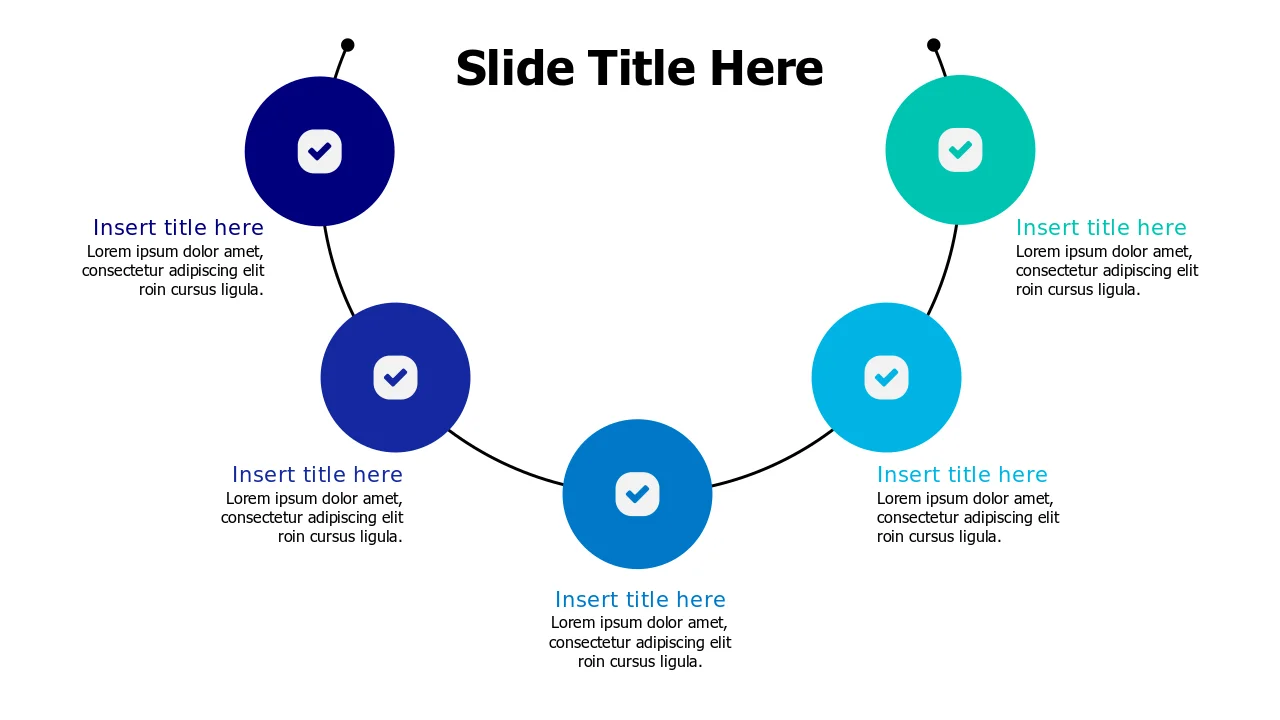 Slide Title Here

Insert title here
Lorem ipsum dolor amet, consectetur adipiscing elit roin cursus ligula.

Insert title here
Lorem ipsum dolor amet, consectetur adipiscing elit roin cursus ligula.

Insert title here
Lorem ipsum dolor amet, consectetur adipiscing elit roin cursus ligula.

Insert title here
Lorem ipsum dolor amet, consectetur adipiscing elit roin cursus ligula.

Insert title here
Lorem ipsum dolor amet, consectetur adipiscing elit roin cursus ligula.